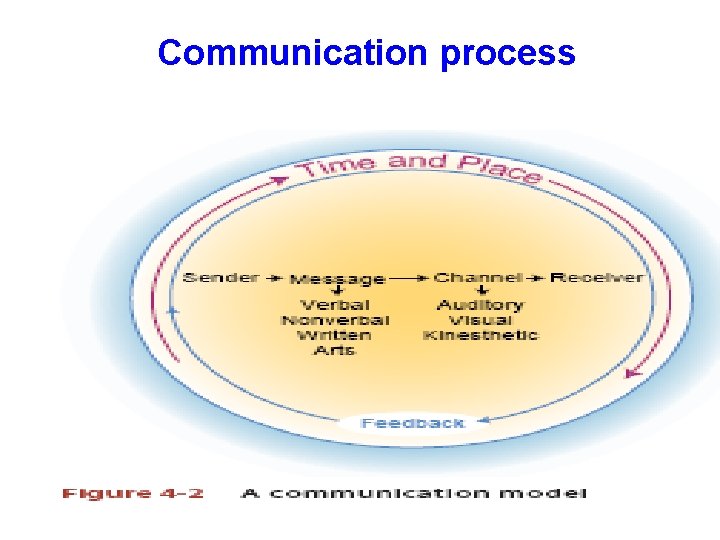 Communication process

Time and Place

Sender → Message → Channel → Receiver

Verbal
Nonverbal
Written
Arts

Auditory
Visual
Kinesthetic

Feedback

Figure 4-2 A communication model